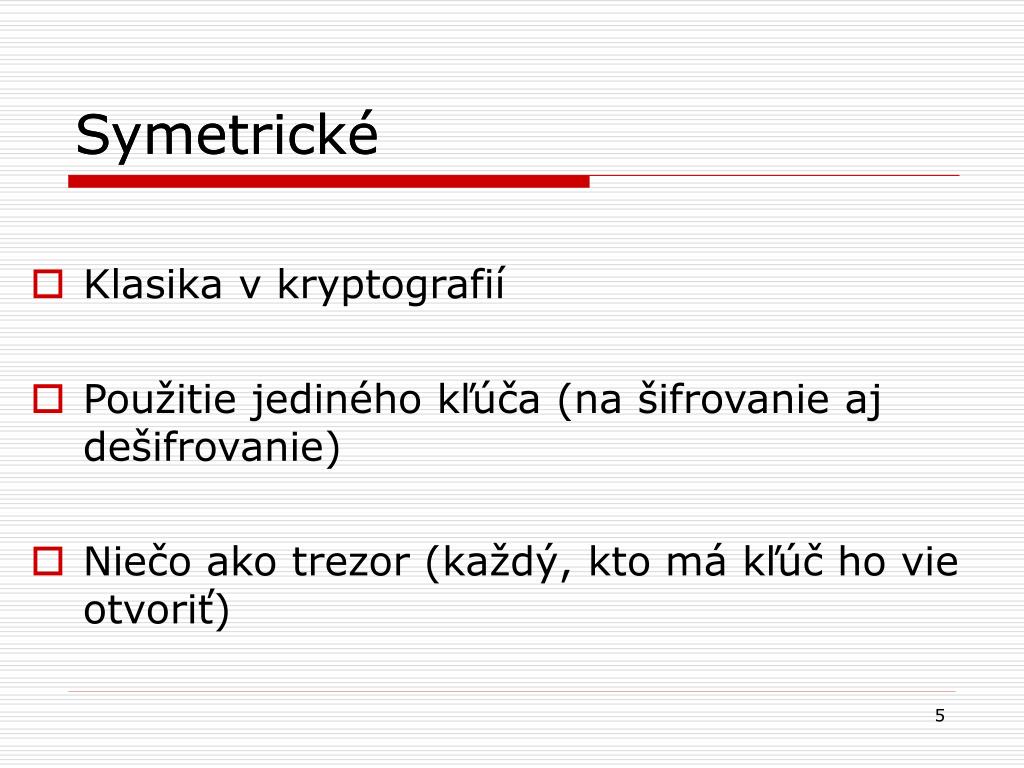 Symetrické

Klasika v kryptografií

Použitie jediného kľúča (na šifrovanie aj dešifrovanie)

Niečo ako trezor (každý, kto má kľúč ho vie otvoriť)

5